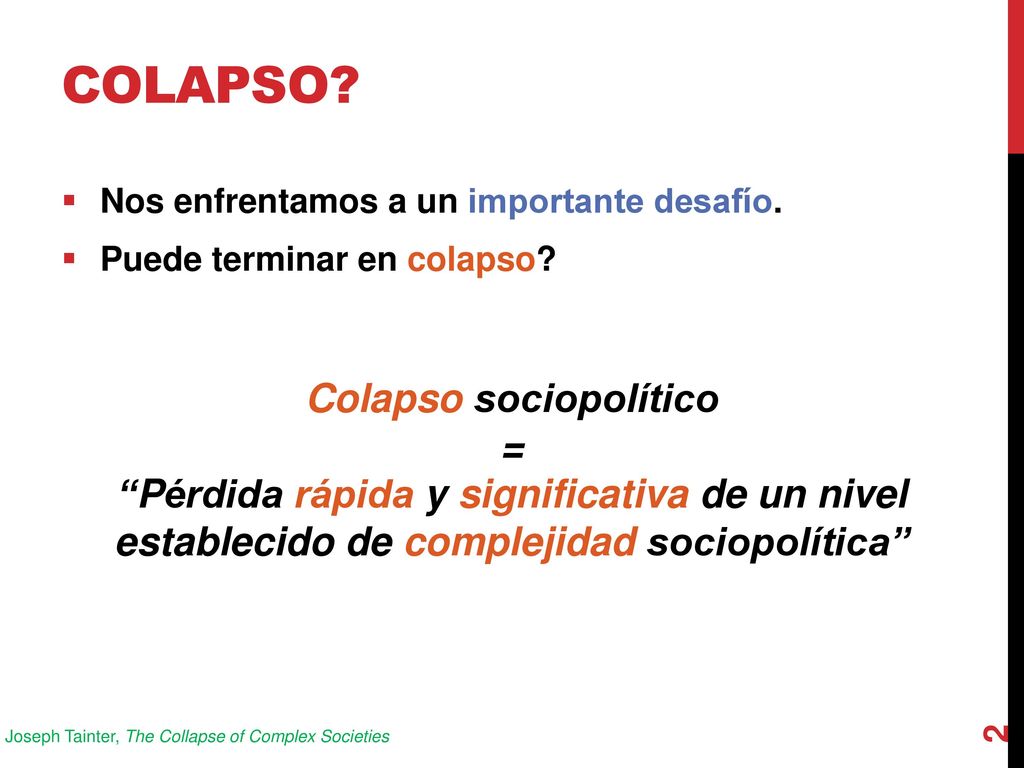 COLAPSO?

Nos enfrentamos a un importante desafío.

Puede terminar en colapso?

Colapso sociopolítico
=
“Pérdida rápida y significativa de un nivel establecido de complejidad sociopolítica”

Joseph Tainter, The Collapse of Complex Societies

2